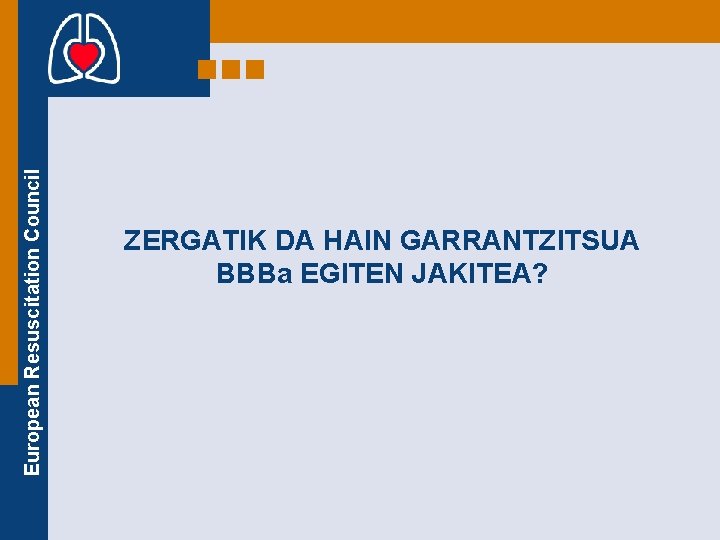 European Resuscitation Council

ZERGATIK DA HAIN GARRANTZITSUA BBBa EGITEN JAKITEA?